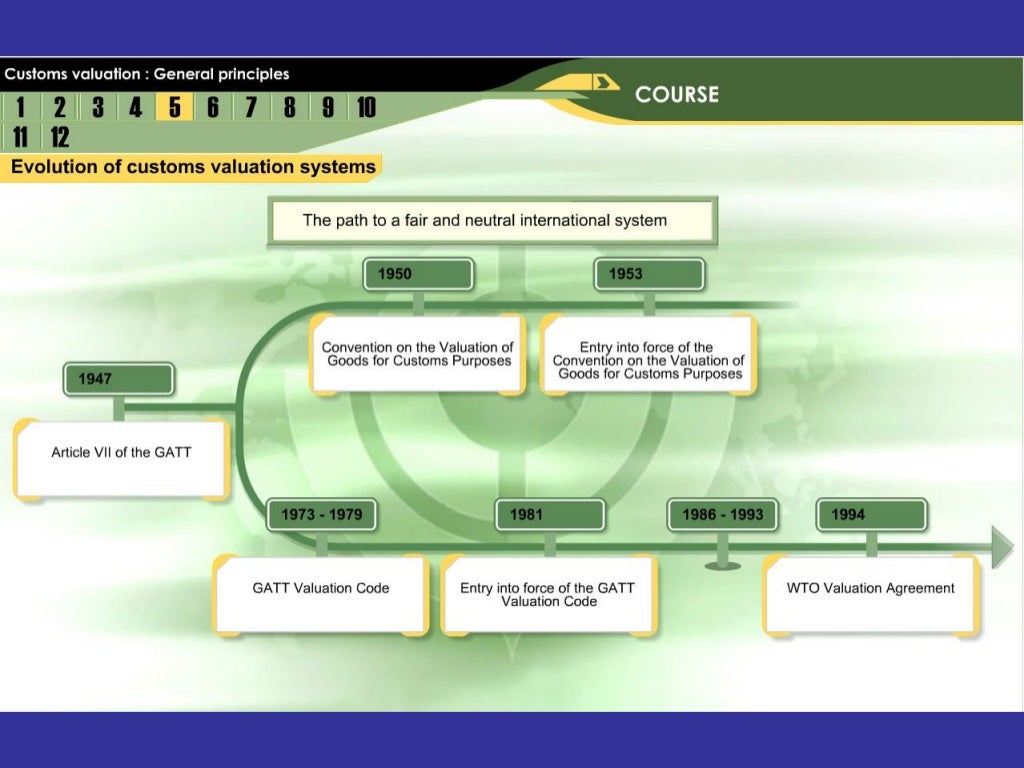 Customs valuation : General principles

COURSE

1 2 3 4 5 6 7 8 9 10 11 12

Evolution of customs valuation systems

The path to a fair and neutral international system

1947
Article VII of the GATT

1950
Convention on the Valuation of Goods for Customs Purposes

1953
Entry into force of the Convention on the Valuation of Goods for Customs Purposes

1973 - 1979
GATT Valuation Code

1981
Entry into force of the GATT Valuation Code

1986 - 1993

1994
WTO Valuation Agreement